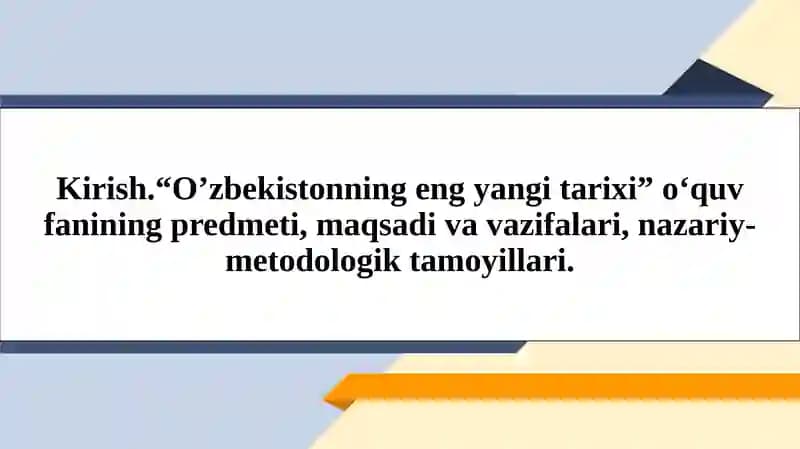 Kirish.“O’zbekistonning eng yangi tarixi” o‘quv fanining predmeti, maqsadi va vazifalari, nazariy-metodologik tamoyillari.